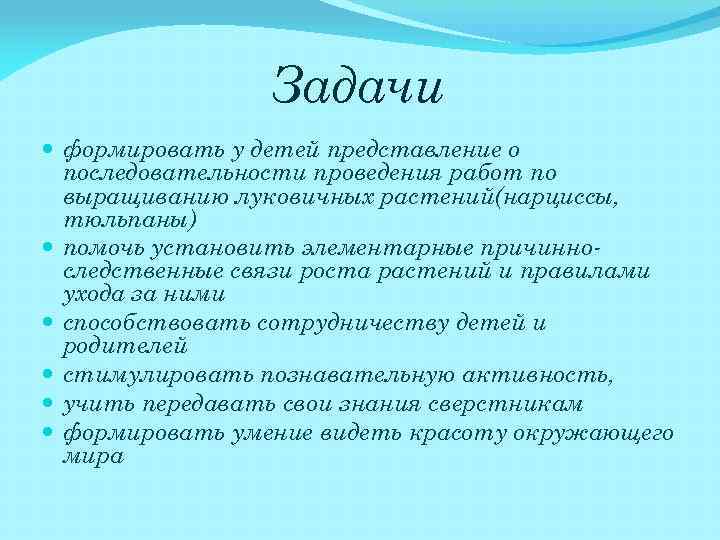 Задачи

- формировать у детей представление о последовательности проведения работ по выращиванию луковичных растений(нарциссы, тюльпаны)
- помочь установить элементарные причинно-следственные связи роста растений и правилами ухода за ними
- способствовать сотрудничеству детей и родителей
- стимулировать познавательную активность,
- учить передавать свои знания сверстникам
- формировать умение видеть красоту окружающего мира